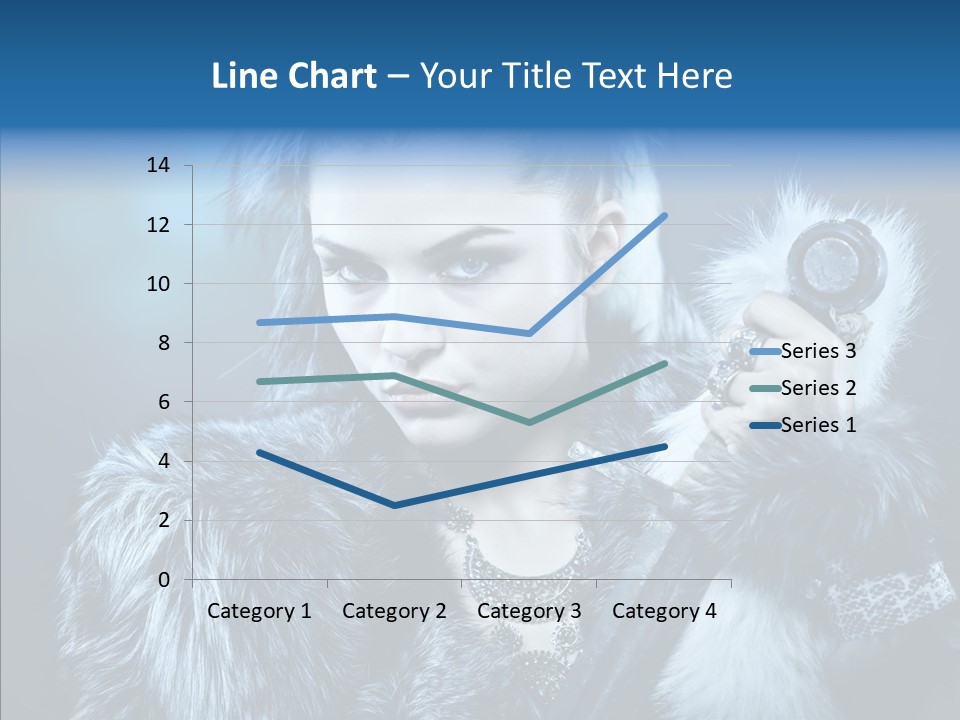 Line Chart – Your Title Text Here

14
12
10
8
6
4
2
0

Category 1 Category 2 Category 3 Category 4

Series 3
Series 2
Series 1